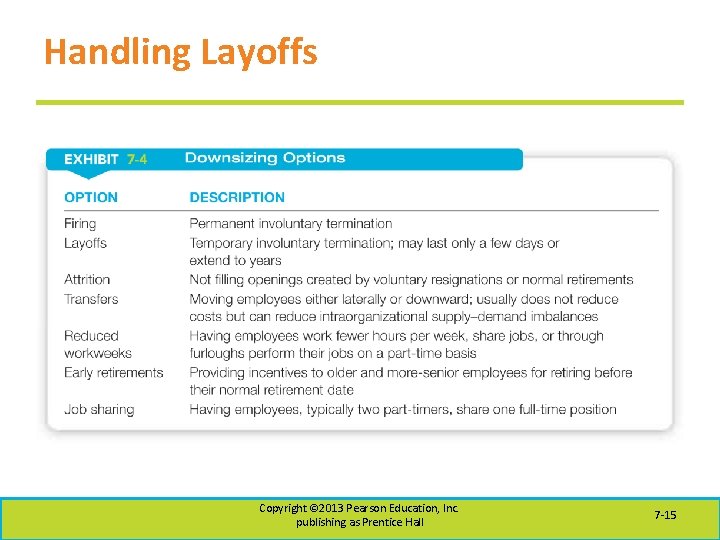 Handling Layoffs

EXHIBIT 7-4 Downsizing Options

| OPTION | DESCRIPTION |
|---|---|
| Firing | Permanent involuntary termination |
| Layoffs | Temporary involuntary termination; may last only a few days or extend to years |
| Attrition | Not filling openings created by voluntary resignations or normal retirements |
| Transfers | Moving employees either laterally or downward; usually does not reduce costs but can reduce intraorganizational supply–demand imbalances |
| Reduced workweeks | Having employees work fewer hours per week, share jobs, or through furloughs perform their jobs on a part-time basis |
| Early retirements | Providing incentives to older and more-senior employees for retiring before their normal retirement date |
| Job sharing | Having employees, typically two part-timers, share one full-time position |

Copyright ©2013 Pearson Education, Inc. publishing as Prentice Hall

7-15